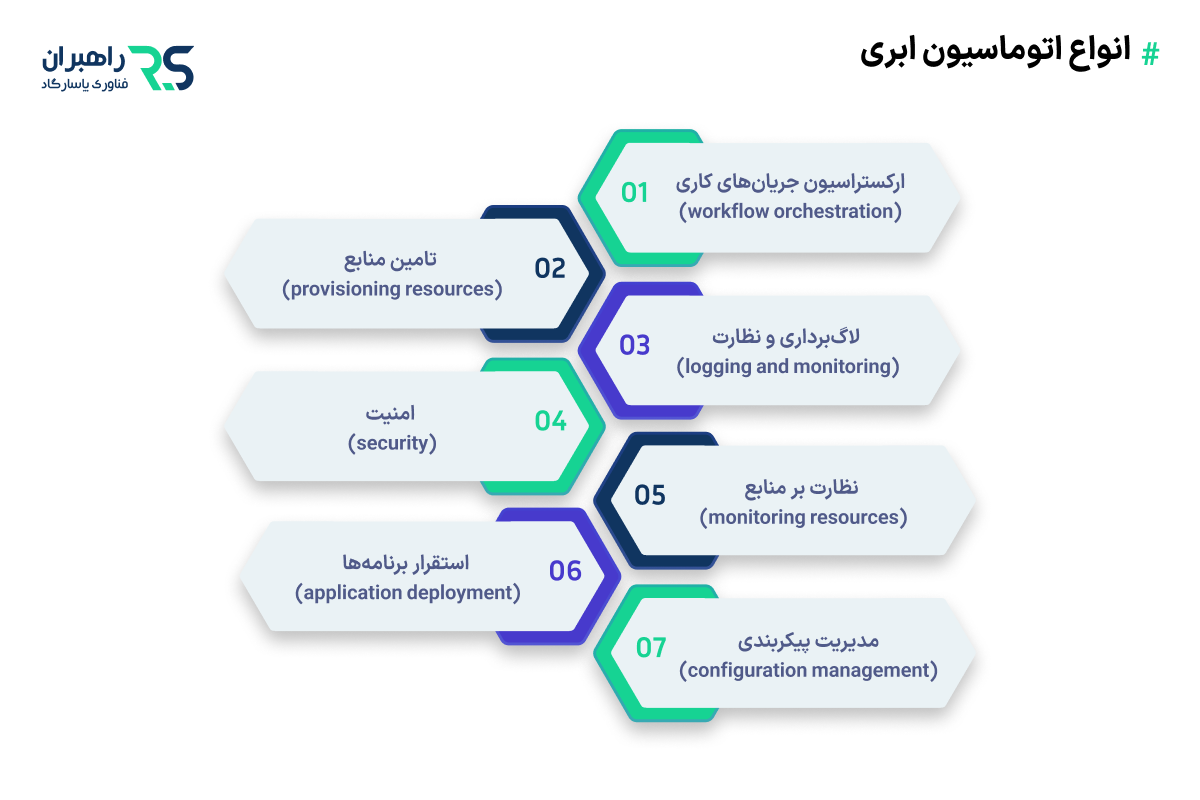 # انواع اتوماسیون ابری

RS راهبران فناوری پاسارگاد

01 ارکستراسیون جریان‌های کاری (workflow orchestration)

02 تامین منابع (provisioning resources)

03 لاگ‌برداری و نظارت (logging and monitoring)

04 امنیت (security)

05 نظارت بر منابع (monitoring resources)

06 استقرار برنامه‌ها (application deployment)

07 مدیریت پیکربندی (configuration management)